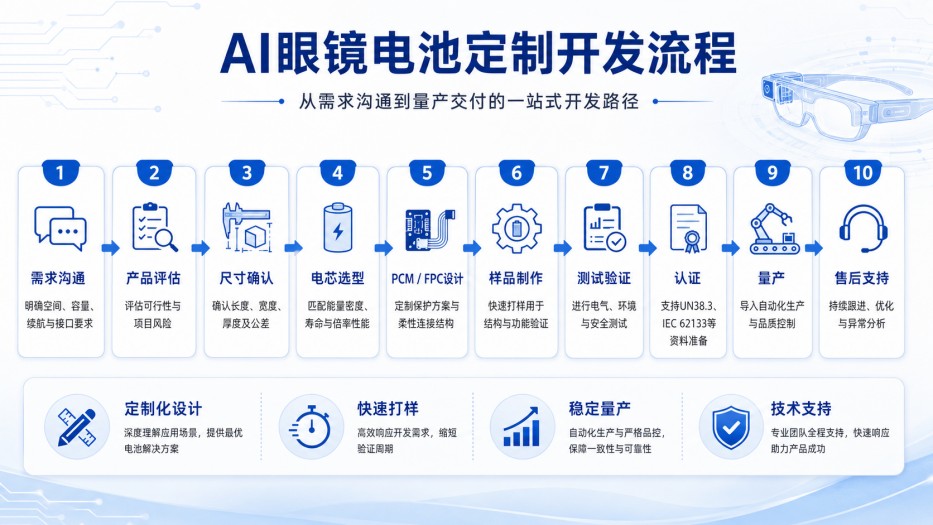 AI眼镜电池定制开发流程

从需求沟通到量产交付的一站式开发路径

1
需求沟通
明确空间、容量、续航与接口要求

2
产品评估
评估可行性与项目风险

3
尺寸确认
确认长度、宽度、厚度及公差

4
电芯选型
匹配能量密度、寿命与倍率性能

5
PCM / FPC设计
定制保护方案与柔性连接结构

6
样品制作
快速打样用于结构与功能验证

7
测试验证
进行电气、环境与安全测试

8
认证
支持UN38.3、IEC 62133等资料准备

9
量产
导入自动化生产与品质控制

10
售后支持
持续跟进、优化与异常分析

定制化设计
深度理解应用场景，提供最优电池解决方案

快速打样
高效响应开发需求，缩短验证周期

稳定量产
自动化生产与严格品控，保障一致性与可靠性

技术支持
专业团队全程支持，快速响应助力产品成功